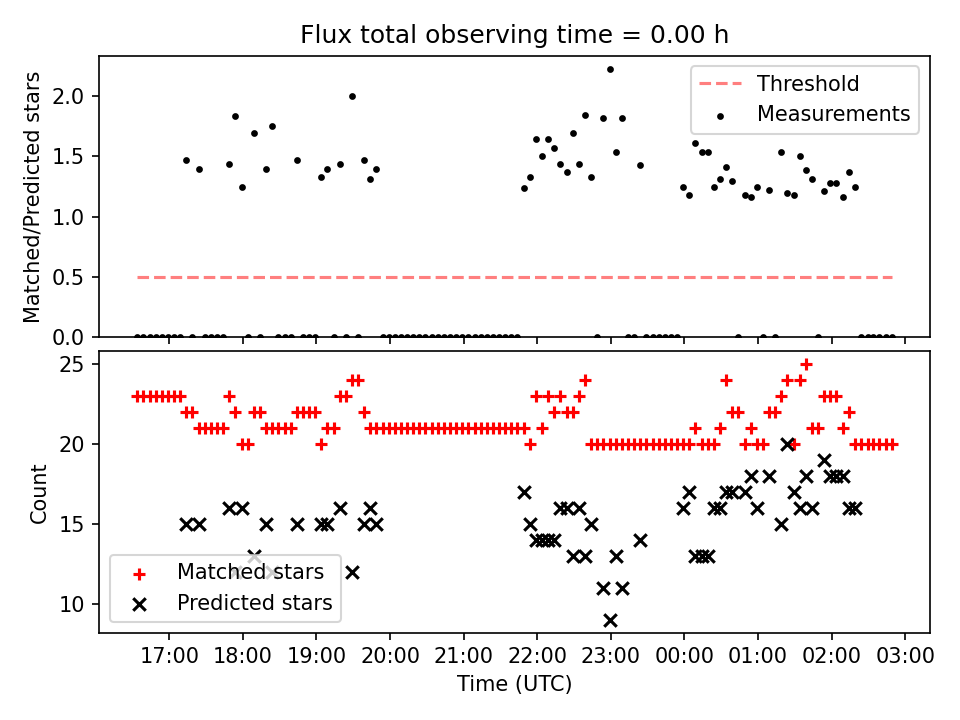 Flux total observing time = 0.00 h

Matched/Predicted stars

2.0
1.5
1.0
0.5
0.0

Threshold
Measurements

Count

25
20
15
10

Matched stars
Predicted stars

17:00 18:00 19:00 20:00 21:00 22:00 23:00 00:00 01:00 02:00 03:00

Time (UTC)